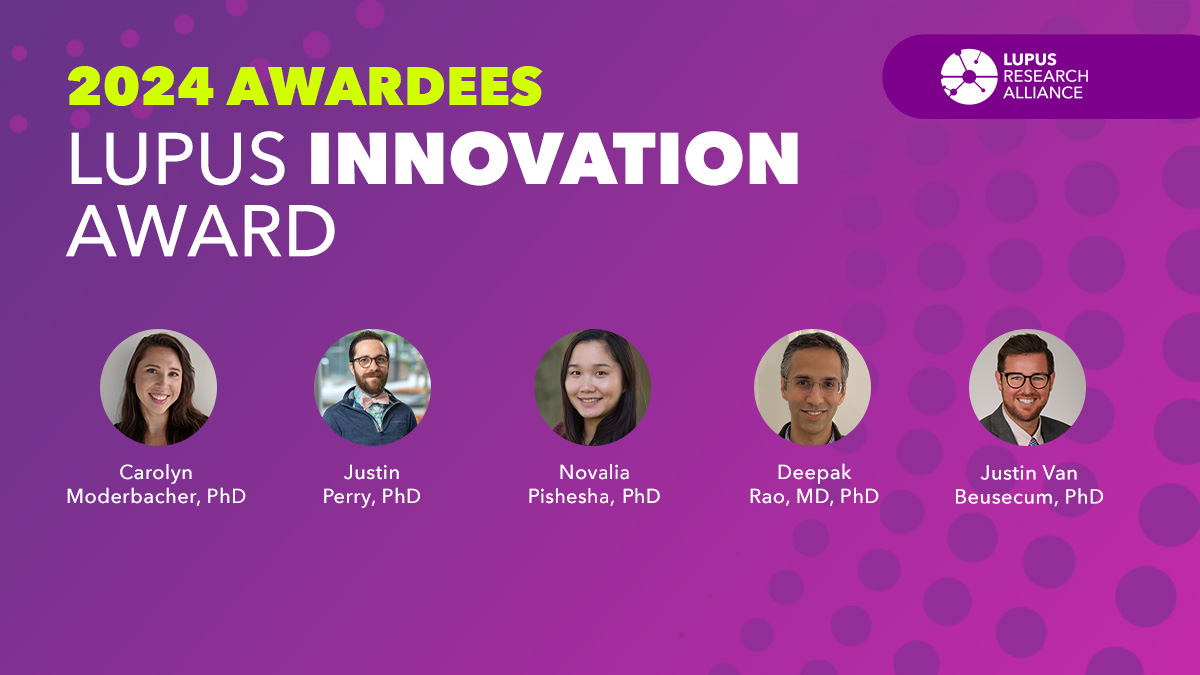 2024 AWARDEES
LUPUS INNOVATION AWARD

LUPUS RESEARCH ALLIANCE

Carolyn Moderbacher, PhD

Justin Perry, PhD

Novalia Pishesha, PhD

Deepak Rao, MD, PhD

Justin Van Beusecum, PhD